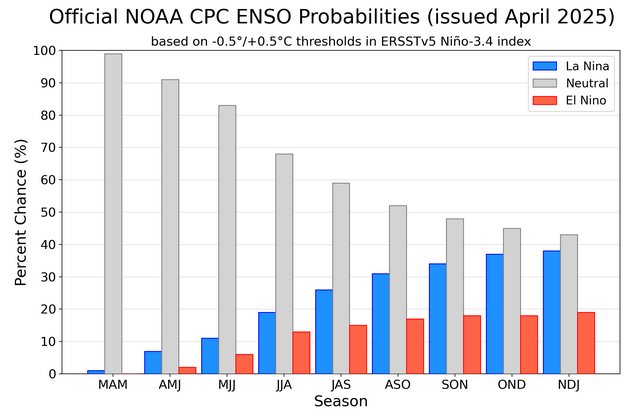 Official NOAA CPC ENSO Probabilities (issued April 2025)
based on -0.5°/+0.5°C thresholds in ERSSTv5 Niño-3.4 index

La Nina
Neutral
El Nino

Percent Chance (%)
100
90
80
70
60
50
40
30
20
10
0

MAM
AMJ
MJJ
JJA
JAS
ASO
SON
OND
NDJ
Season